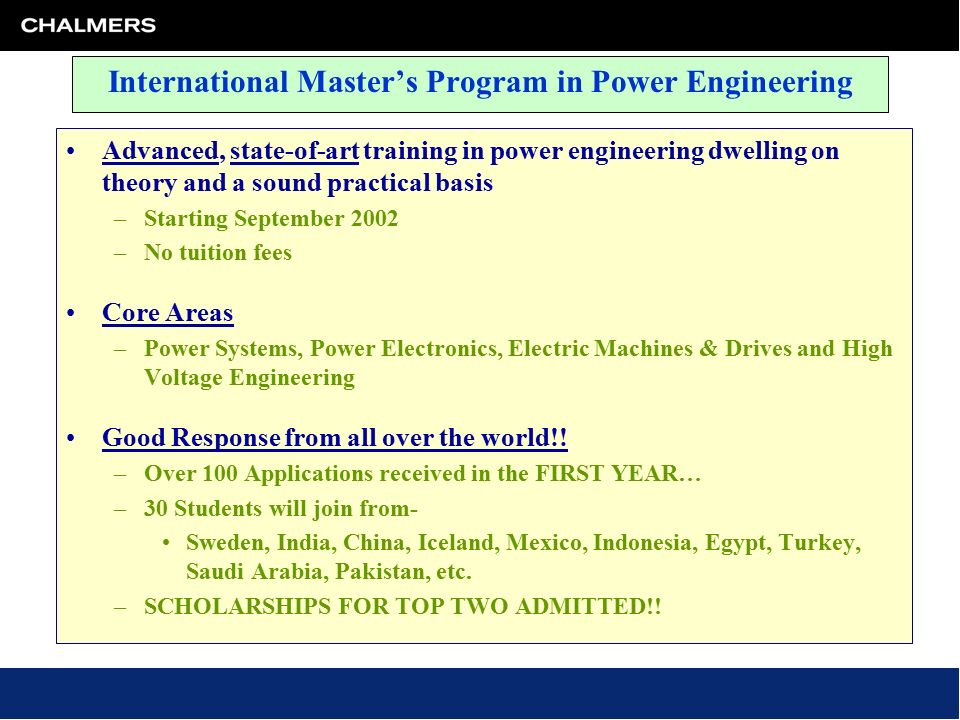 CHALMERS

International Master's Program in Power Engineering

• Advanced, state-of-art training in power engineering dwelling on theory and a sound practical basis
– Starting September 2002
– No tuition fees

• Core Areas
– Power Systems, Power Electronics, Electric Machines & Drives and High Voltage Engineering

• Good Response from all over the world!!
– Over 100 Applications received in the FIRST YEAR…
– 30 Students will join from-
• Sweden, India, China, Iceland, Mexico, Indonesia, Egypt, Turkey, Saudi Arabia, Pakistan, etc.
– SCHOLARSHIPS FOR TOP TWO ADMITTED!!